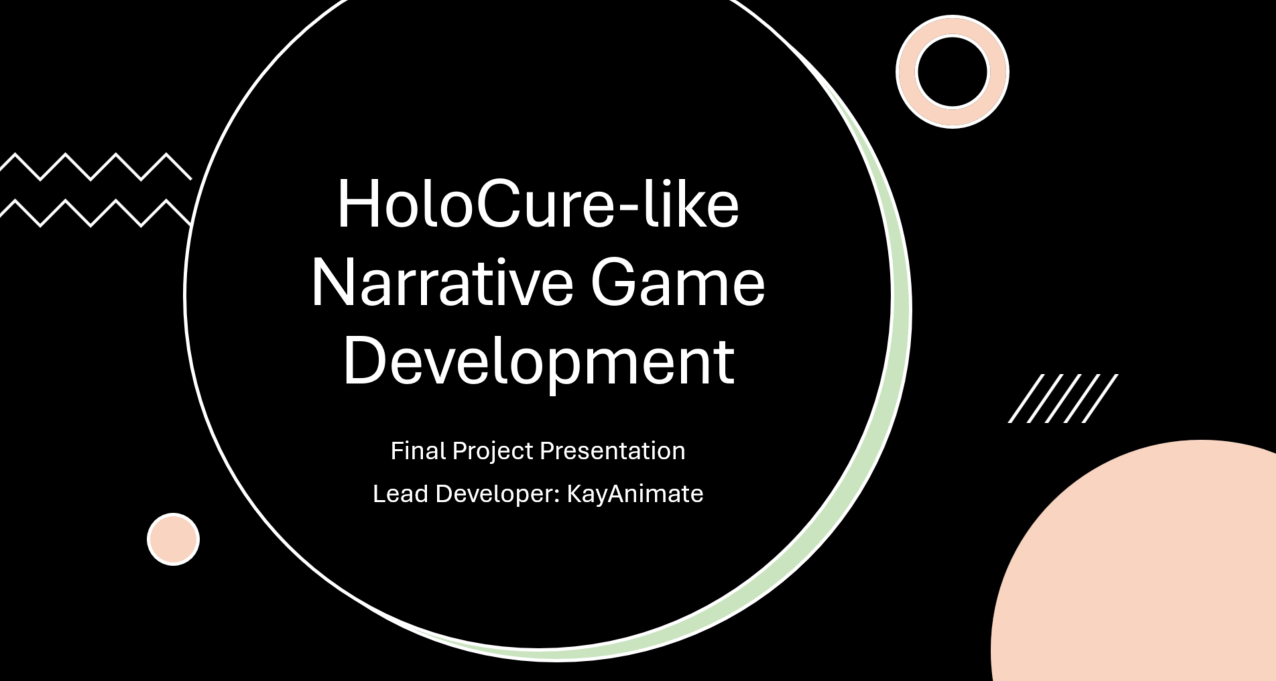 HoloCure-like Narrative Game Development

Final Project Presentation
Lead Developer: KayAnimate